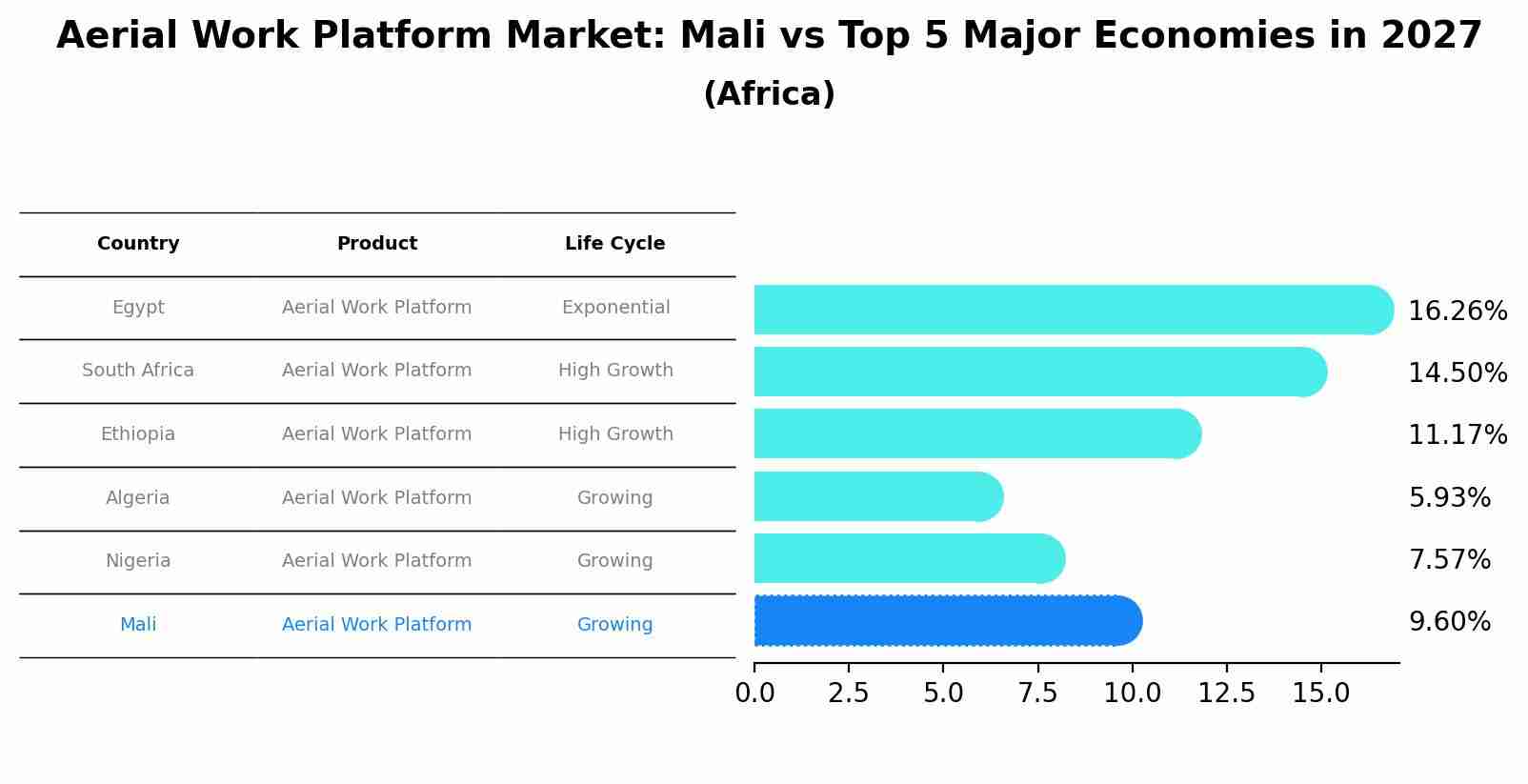 Aerial Work Platform Market: Mali vs Top 5 Major Economies in 2027
(Africa)

| Country | Product | Life Cycle |
|---|---|---|
| Egypt | Aerial Work Platform | Exponential |
| South Africa | Aerial Work Platform | High Growth |
| Ethiopia | Aerial Work Platform | High Growth |
| Algeria | Aerial Work Platform | Growing |
| Nigeria | Aerial Work Platform | Growing |
| Mali | Aerial Work Platform | Growing |

16.26%
14.50%
11.17%
5.93%
7.57%
9.60%

0.0 2.5 5.0 7.5 10.0 12.5 15.0